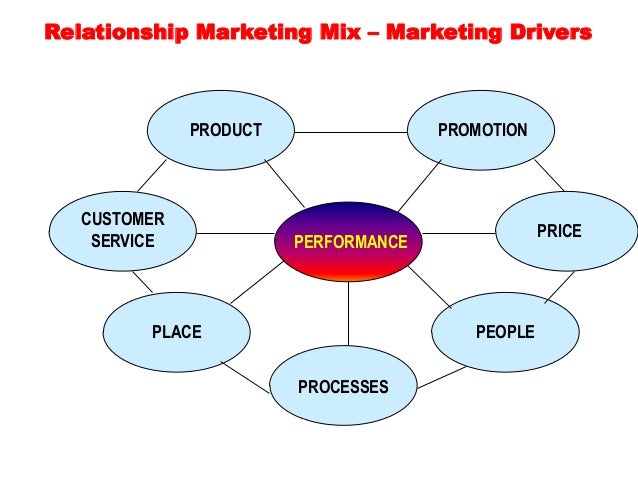 Relationship Marketing Mix – Marketing Drivers

PRODUCT

PROMOTION

CUSTOMER SERVICE

PERFORMANCE

PRICE

PLACE

PEOPLE

PROCESSES